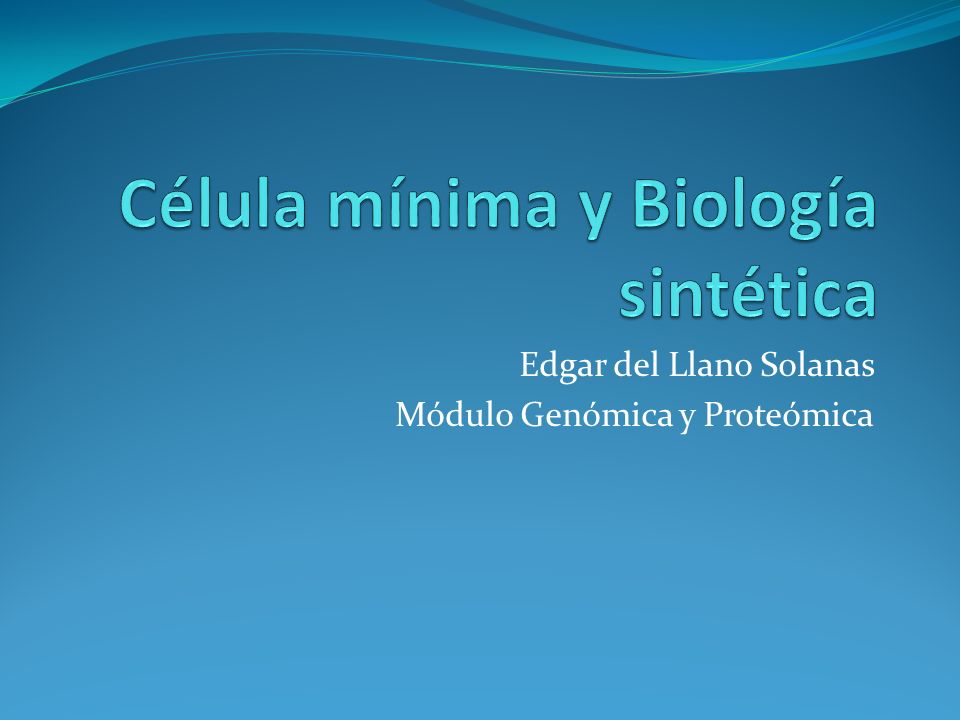 Célula mínima y Biología sintética

Edgar del Llano Solanas
Módulo Genómica y Proteómica